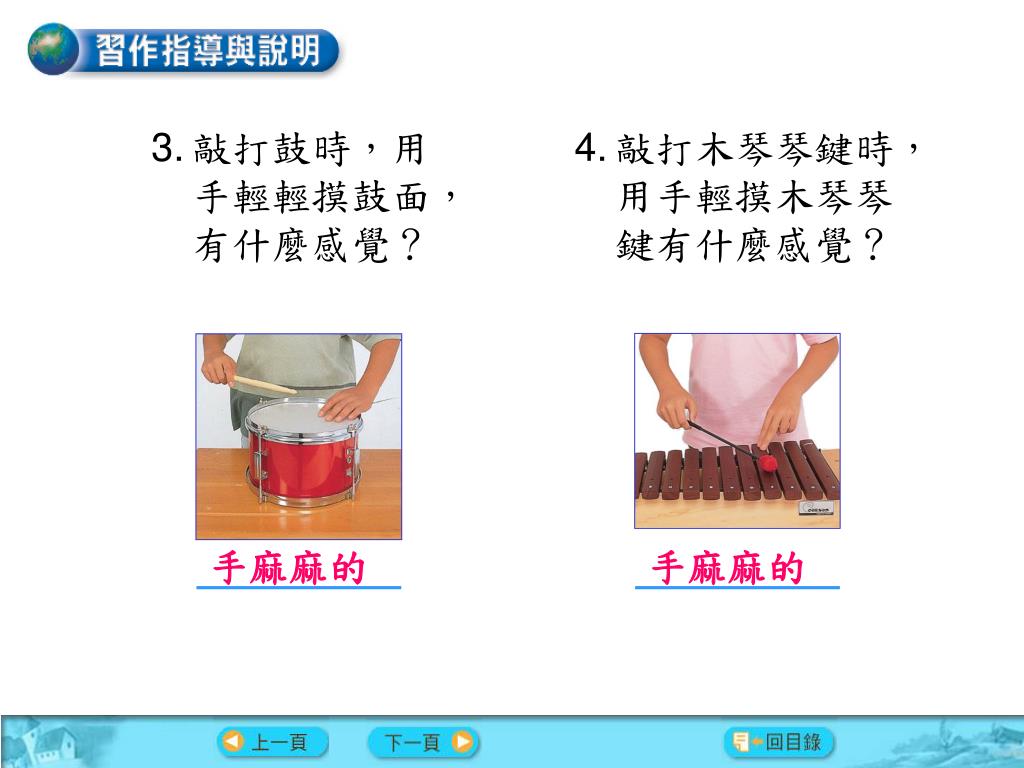 習作指導與說明

3. 敲打鼓時，用手輕輕摸鼓面，有什麼感覺？

手麻麻的

4. 敲打木琴琴鍵時，用手輕摸木琴琴鍵有什麼感覺？

手麻麻的

上一頁　下一頁　回目錄